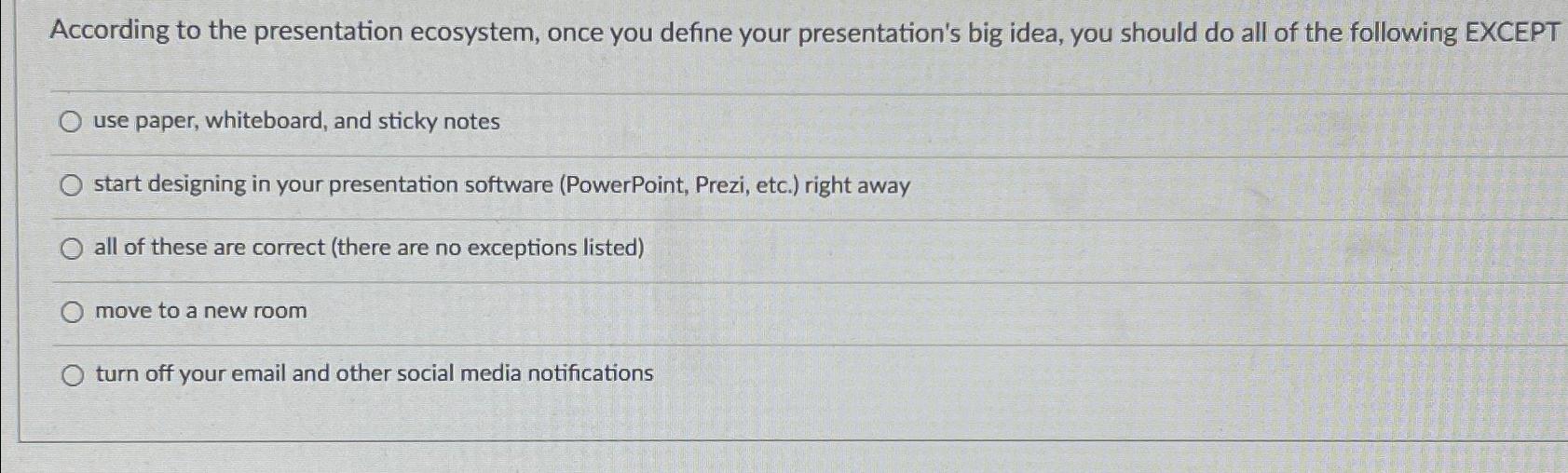 According to the presentation ecosystem, once you define your presentation's big idea, you should do all of the following EXCEPT

use paper, whiteboard, and sticky notes

start designing in your presentation software (PowerPoint, Prezi, etc.) right away

all of these are correct (there are no exceptions listed)

move to a new room

turn off your email and other social media notifications